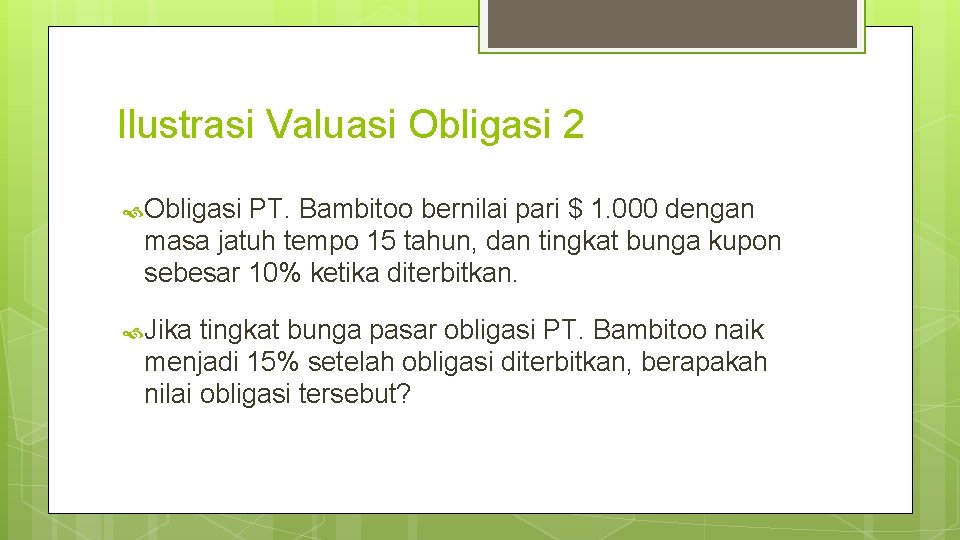 Ilustrasi Valuasi Obligasi 2

Obligasi PT. Bambitoo bernilai pari $ 1.000 dengan masa jatuh tempo 15 tahun, dan tingkat bunga kupon sebesar 10% ketika diterbitkan.

Jika tingkat bunga pasar obligasi PT. Bambitoo naik menjadi 15% setelah obligasi diterbitkan, berapakah nilai obligasi tersebut?